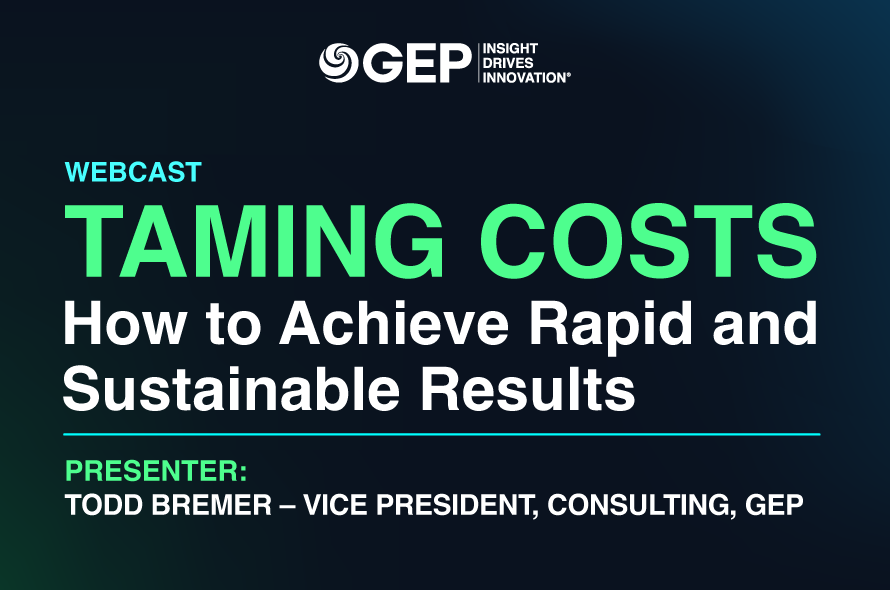 GEP INSIGHT DRIVES INNOVATION®

WEBCAST

TAMING COSTS

How to Achieve Rapid and Sustainable Results

PRESENTER:

TODD BREMER – VICE PRESIDENT, CONSULTING, GEP